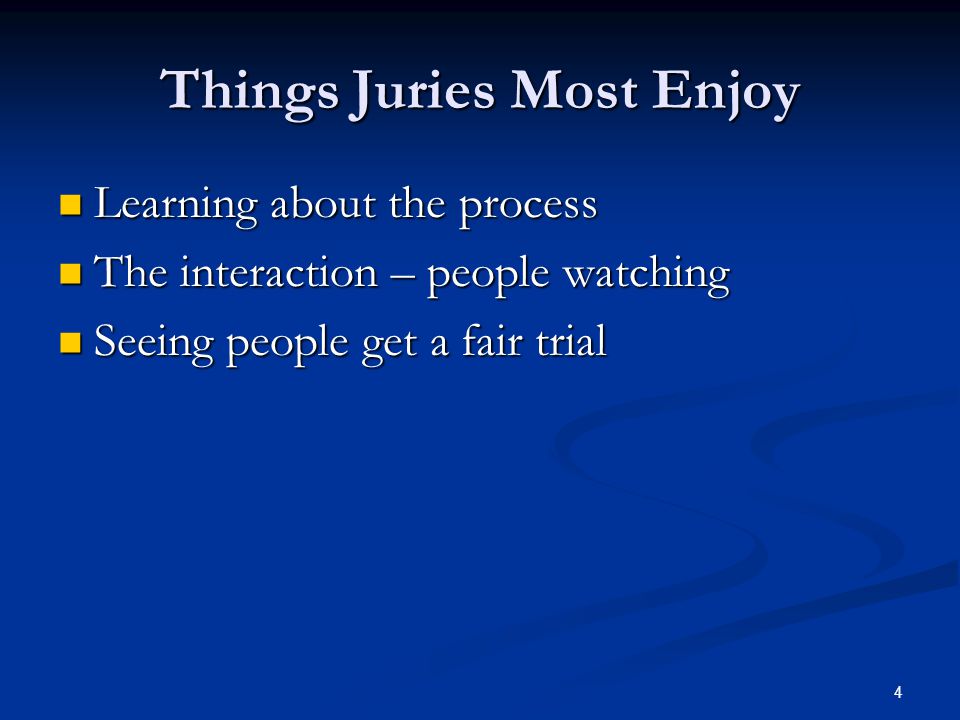 Things Juries Most Enjoy

- Learning about the process
- The interaction – people watching
- Seeing people get a fair trial

4